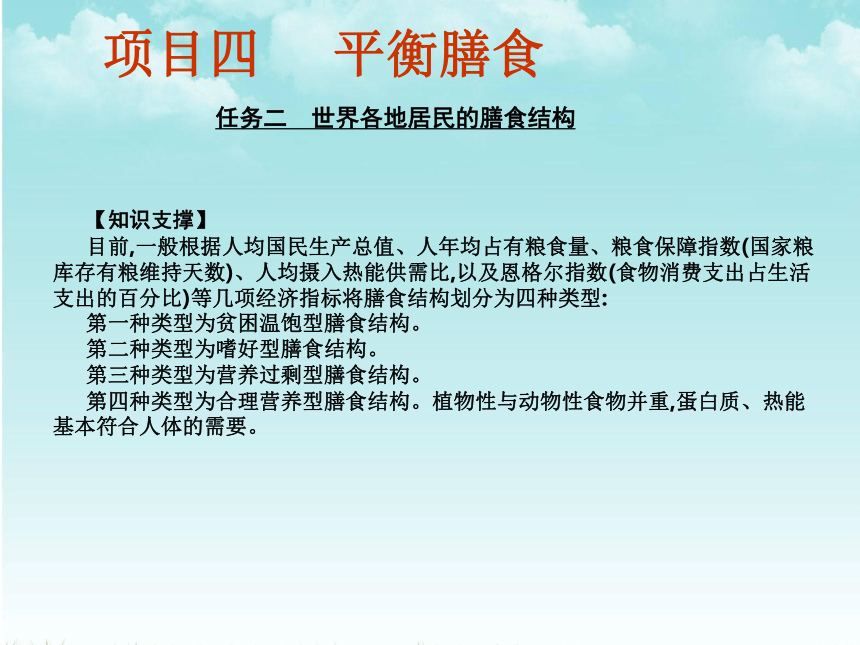 项目四　平衡膳食

任务二　世界各地居民的膳食结构

【知识支撑】

目前,一般根据人均国民生产总值、人年均占有粮食量、粮食保障指数(国家粮库存有粮维持天数)、人均摄入热能供需比,以及恩格尔指数(食物消费支出占生活支出的百分比)等几项经济指标将膳食结构划分为四种类型:

第一种类型为贫困温饱型膳食结构。

第二种类型为嗜好型膳食结构。

第三种类型为营养过剩型膳食结构。

第四种类型为合理营养型膳食结构。植物性与动物性食物并重,蛋白质、热能基本符合人体的需要。